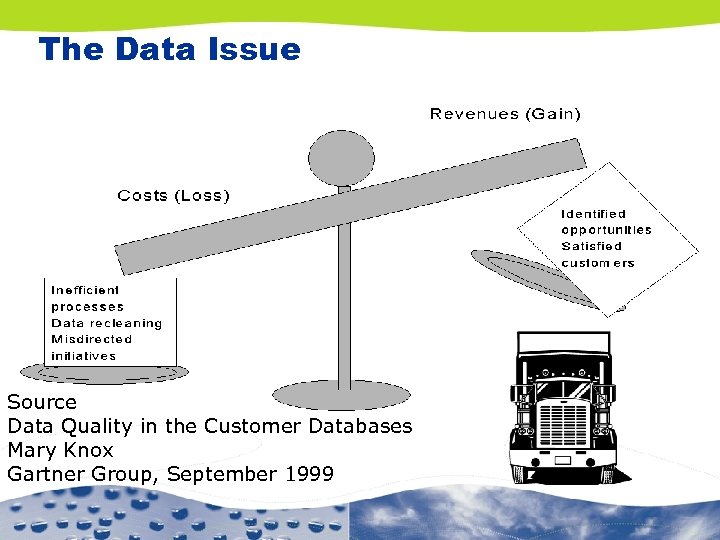 The Data Issue

Revenues (Gain)

Costs (Loss)

Identified opportunities
Satisfied customers

Inefficient processes
Data recleaning
Misdirected initiatives

Source
Data Quality in the Customer Databases
Mary Knox
Gartner Group, September 1999